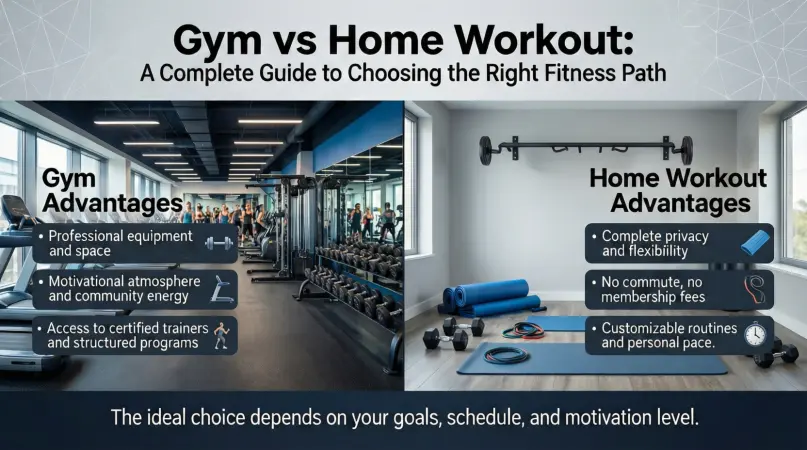 Gym vs Home Workout:
A Complete Guide to Choosing the Right Fitness Path

Gym Advantages

• Professional equipment and space

• Motivational atmosphere and community energy

• Access to certified trainers and structured programs

Home Workout Advantages

• Complete privacy and flexibility

• No commute, no membership fees

• Customizable routines and personal pace.

The ideal choice depends on your goals, schedule, and motivation level.